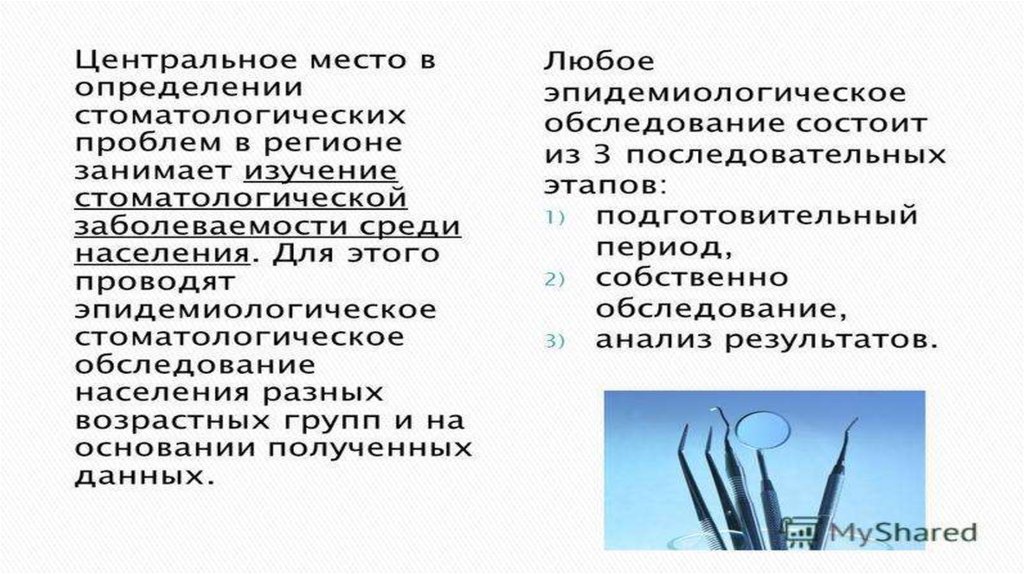 Центральное место в определении стоматологических проблем в регионе занимает изучение стоматологической заболеваемости среди населения. Для этого проводят эпидемиологическое стоматологическое обследование населения разных возрастных групп и на основании полученных данных.

Любое эпидемиологическое обследование состоит из 3 последовательных этапов:
1) подготовительный период,
2) собственно обследование,
3) анализ результатов.

MyShared